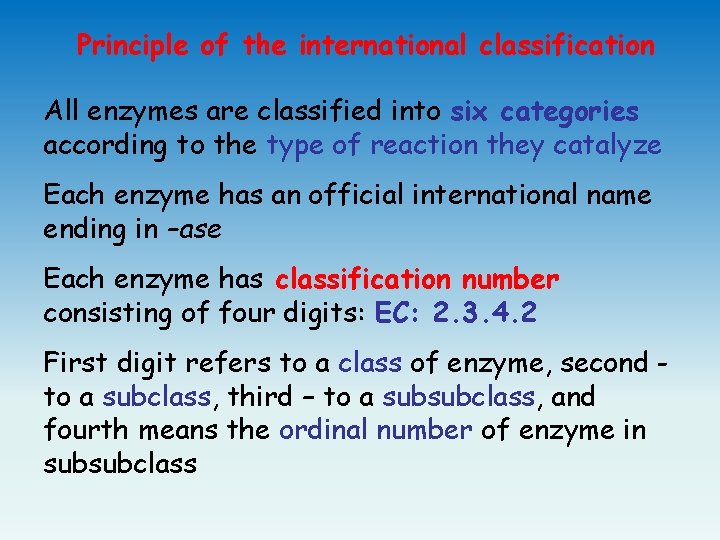 Principle of the international classification

All enzymes are classified into six categories according to the type of reaction they catalyze

Each enzyme has an official international name ending in –ase

Each enzyme has classification number consisting of four digits: EC: 2.3.4.2

First digit refers to a class of enzyme, second - to a subclass, third – to a subsubclass, and fourth means the ordinal number of enzyme in subsubclass